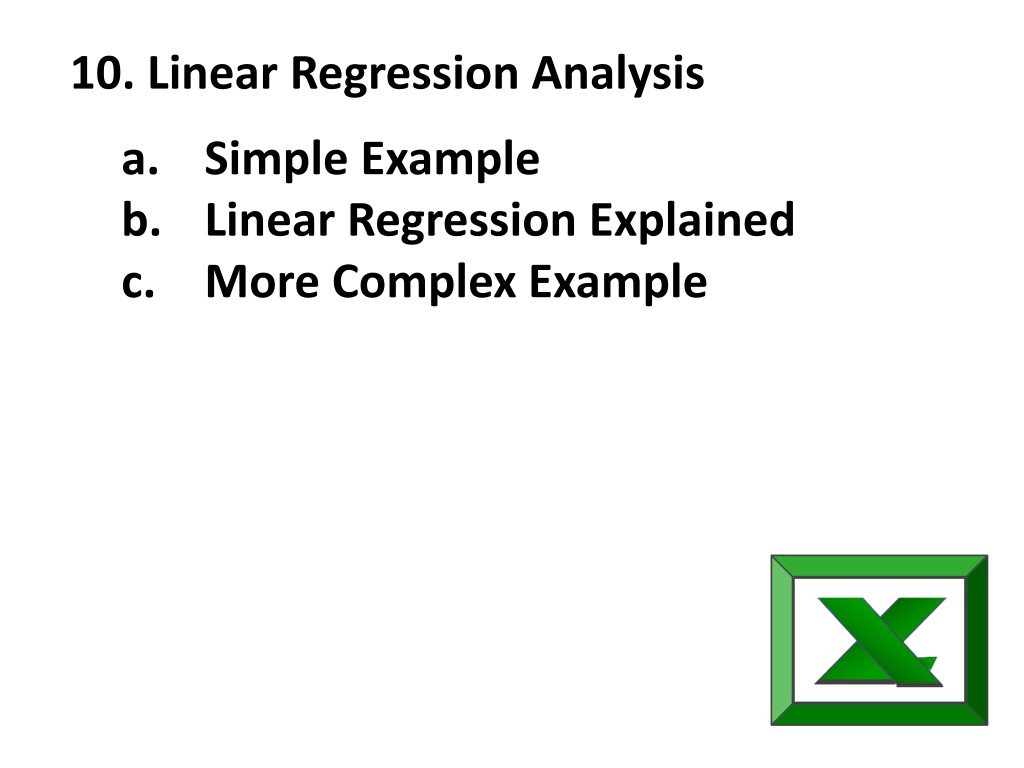 10. Linear Regression Analysis

a. Simple Example
b. Linear Regression Explained
c. More Complex Example